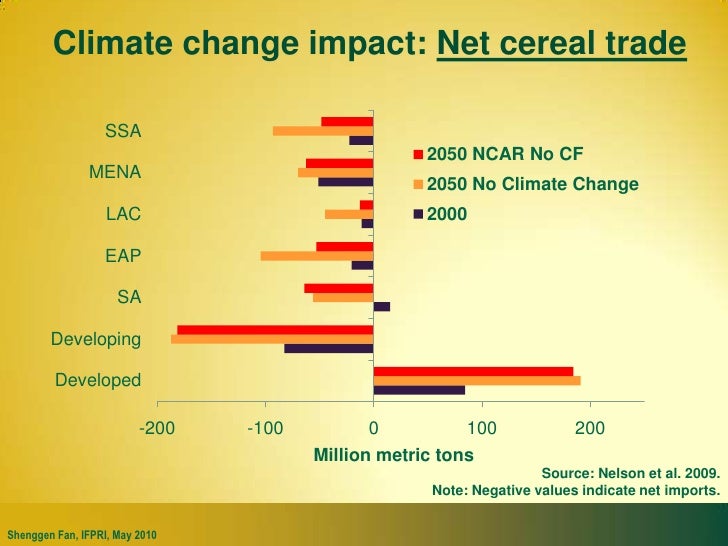 Climate change impact: Net cereal trade

SSA
MENA
LAC
EAP
SA
Developing
Developed

2050 NCAR No CF
2050 No Climate Change
2000

-200
-100
0
100
200

Million metric tons

Source: Nelson et al. 2009.
Note: Negative values indicate net imports.

Shenggen Fan, IFPRI, May 2010